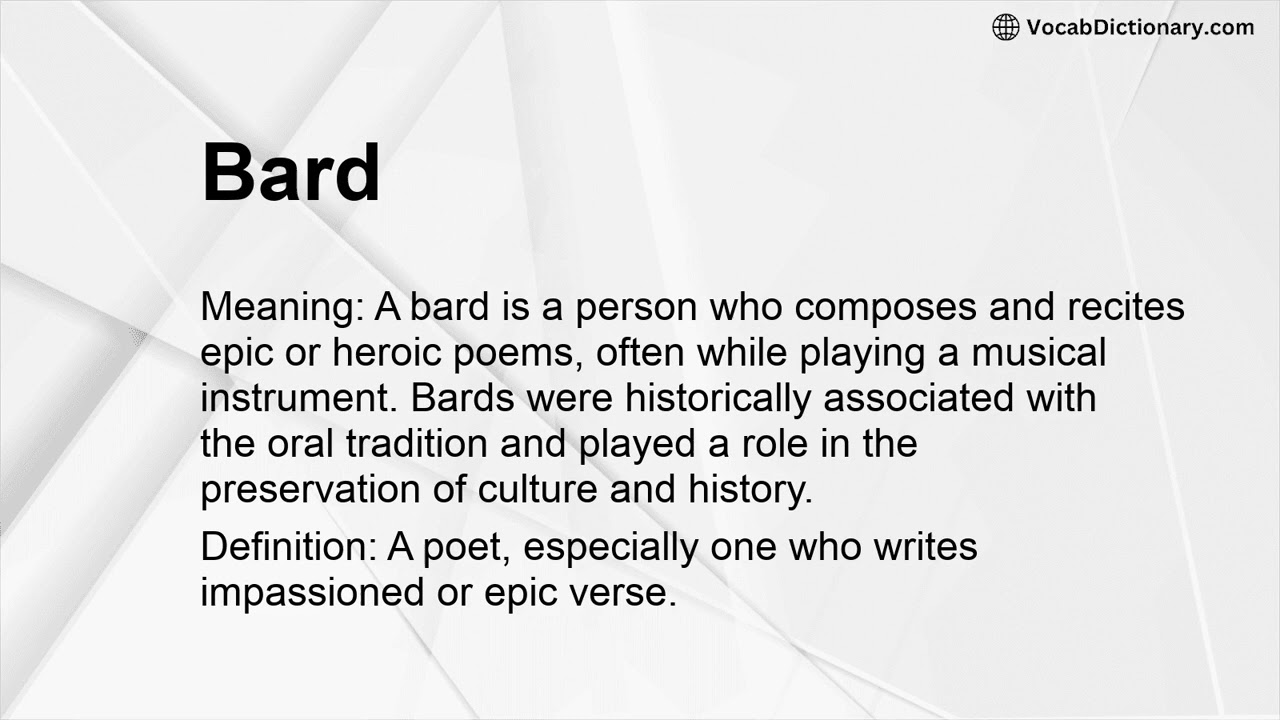 VocabDictionary.com

Bard

Meaning: A bard is a person who composes and recites epic or heroic poems, often while playing a musical instrument. Bards were historically associated with the oral tradition and played a role in the preservation of culture and history.

Definition: A poet, especially one who writes impassioned or epic verse.